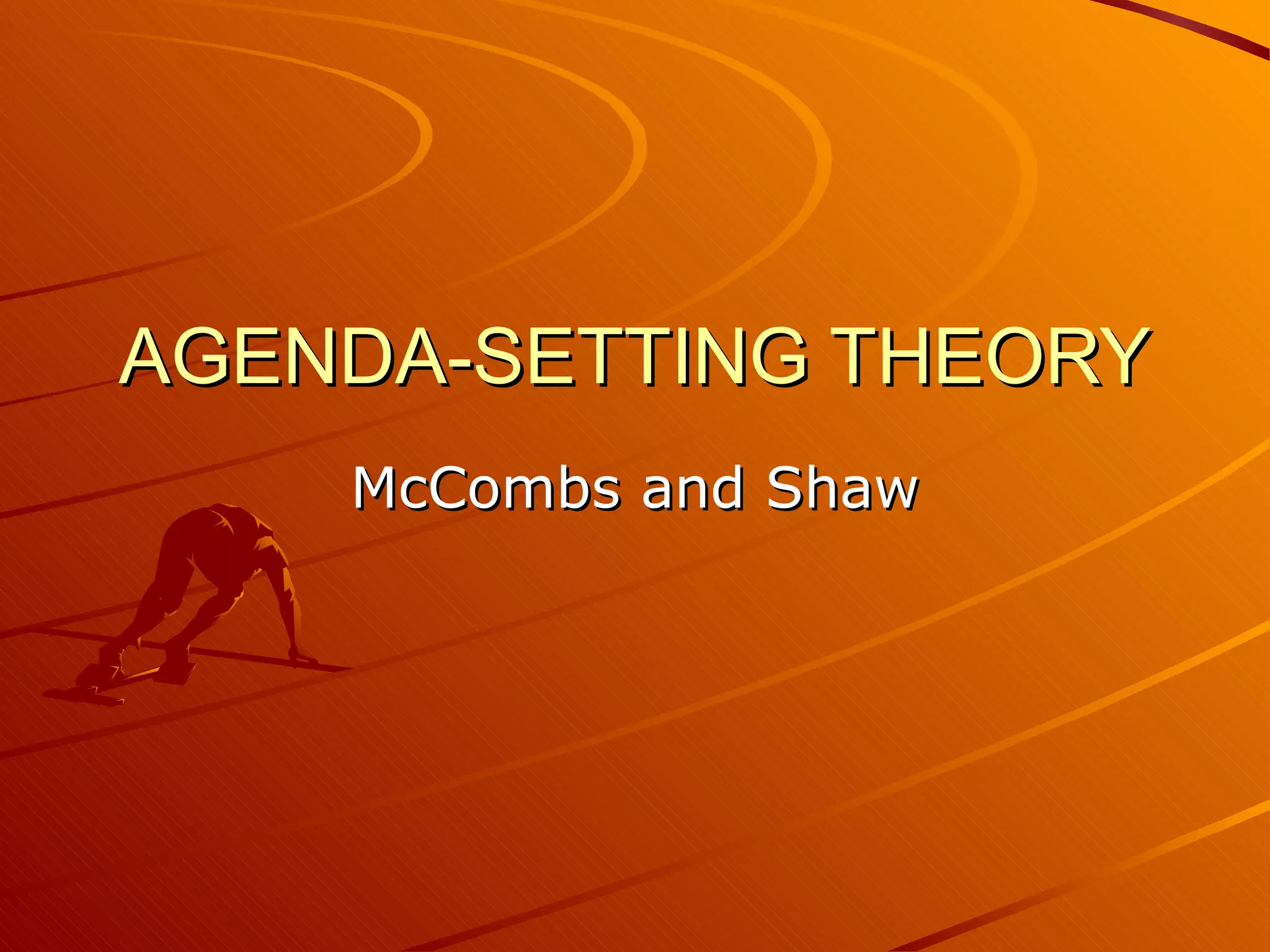 AGENDA-SETTING THEORY

McCombs and Shaw